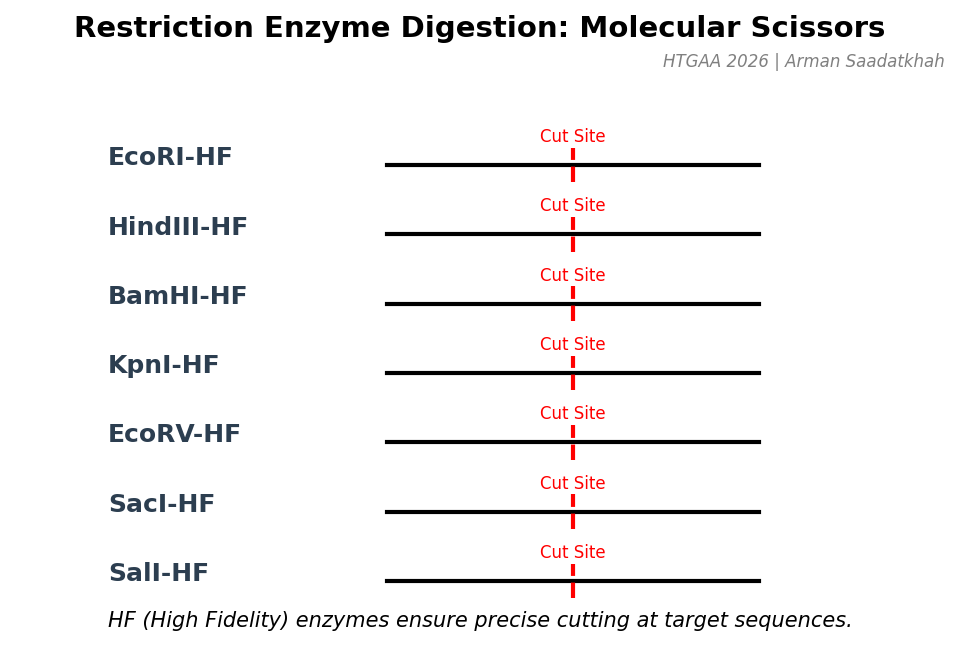 Restriction Enzyme Digestion: Molecular Scissors

HTGAA 2026 | Arman Saadatkhah

EcoRI-HF
Cut Site

HindIII-HF
Cut Site

BamHI-HF
Cut Site

KpnI-HF
Cut Site

EcoRV-HF
Cut Site

SacI-HF
Cut Site

SalI-HF
Cut Site

HF (High Fidelity) enzymes ensure precise cutting at target sequences.